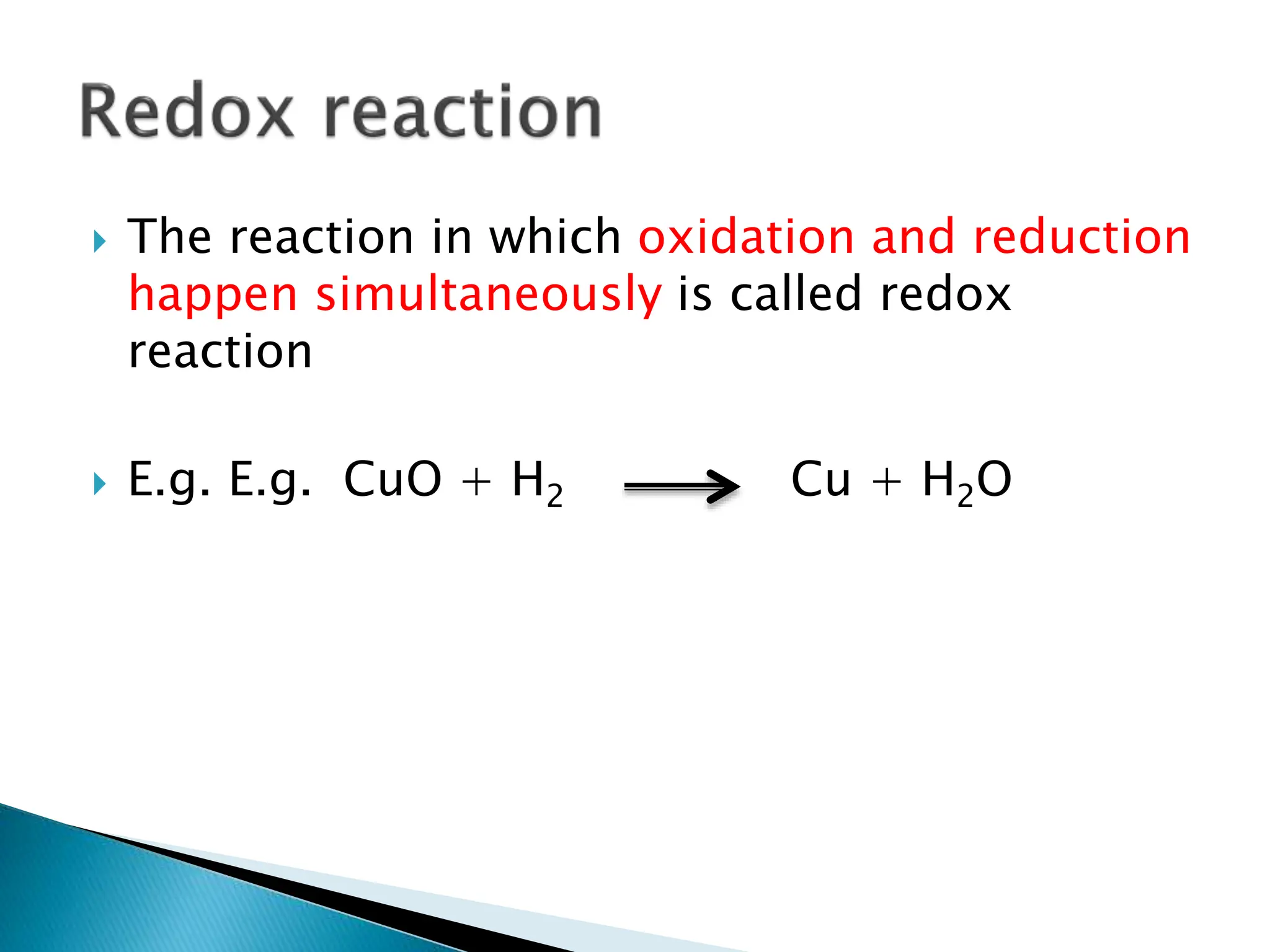 Redox reaction

The reaction in which oxidation and reduction happen simultaneously is called redox reaction

E.g. E.g. $CuO + H_2 \longrightarrow Cu + H_2O$